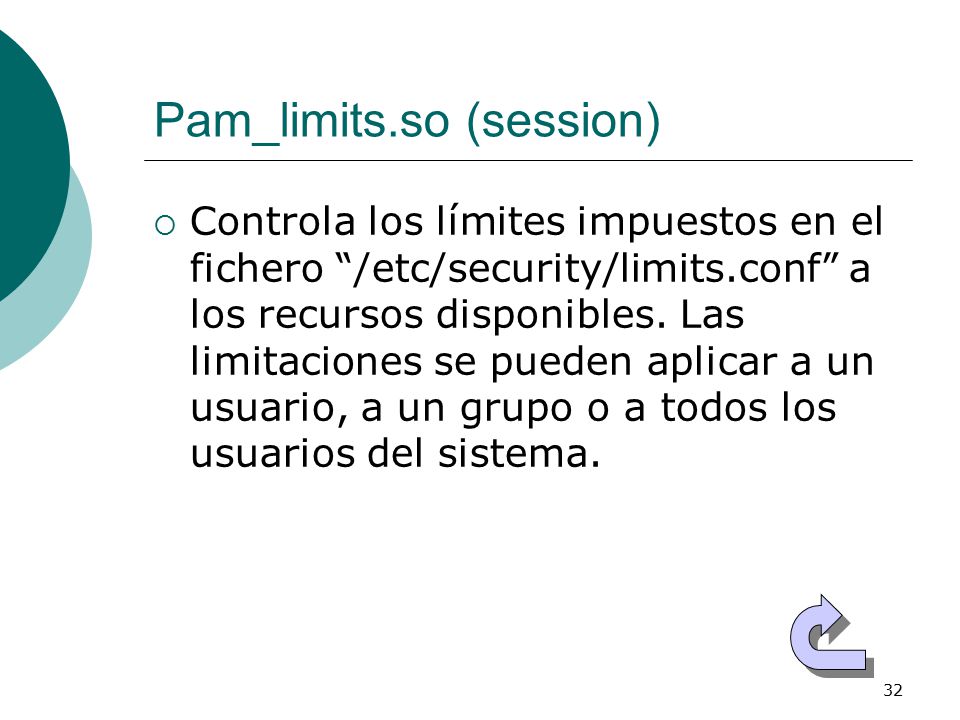 Pam_limits.so (session)

○ Controla los límites impuestos en el fichero “/etc/security/limits.conf” a los recursos disponibles. Las limitaciones se pueden aplicar a un usuario, a un grupo o a todos los usuarios del sistema.

32